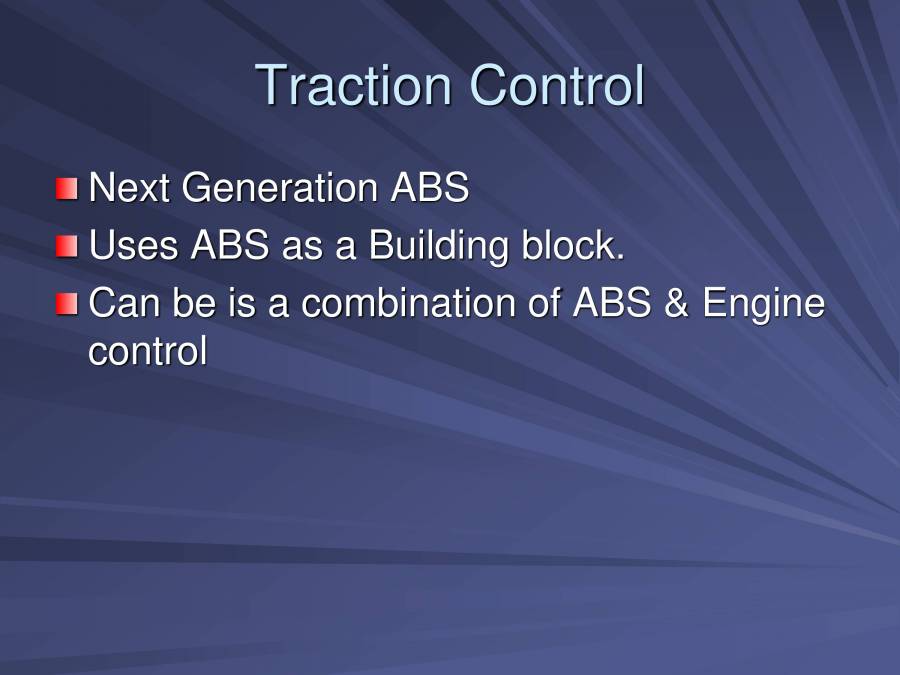 Traction Control

Next Generation ABS

Uses ABS as a Building block.

Can be is a combination of ABS & Engine control